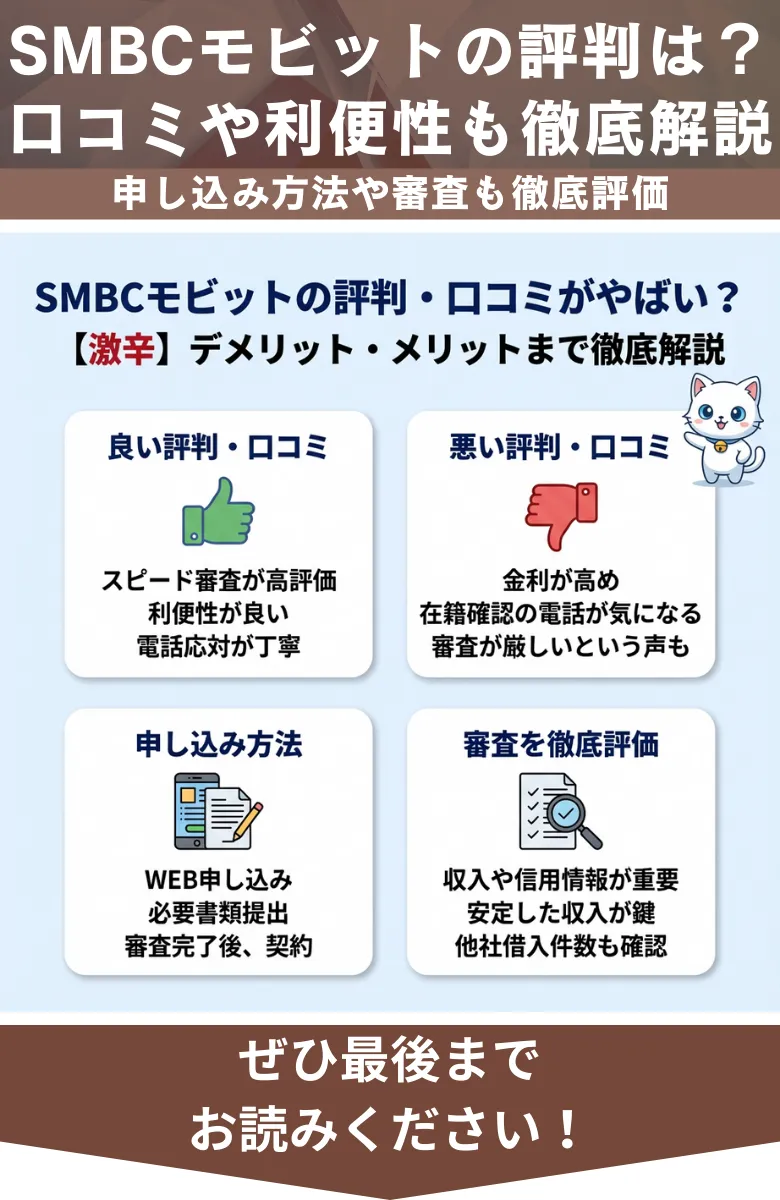 SMBCモビットの評判は？
口コミや利便性も徹底解説

申し込み方法や審査も徹底評価

SMBCモビットの評判・口コミがやばい？
【激辛】デメリット・メリットまで徹底解説

良い評判・口コミ

スピード審査が高評価
利便性が良い
電話応対が丁寧

悪い評判・口コミ

金利が高め
在籍確認の電話が気になる
審査が厳しいという声も

申し込み方法

WEB申し込み
必要書類提出
審査完了後、契約

審査を徹底評価

収入や信用情報が重要
安定した収入が鍵
他社借入件数も確認

ぜひ最後まで
お読みください！